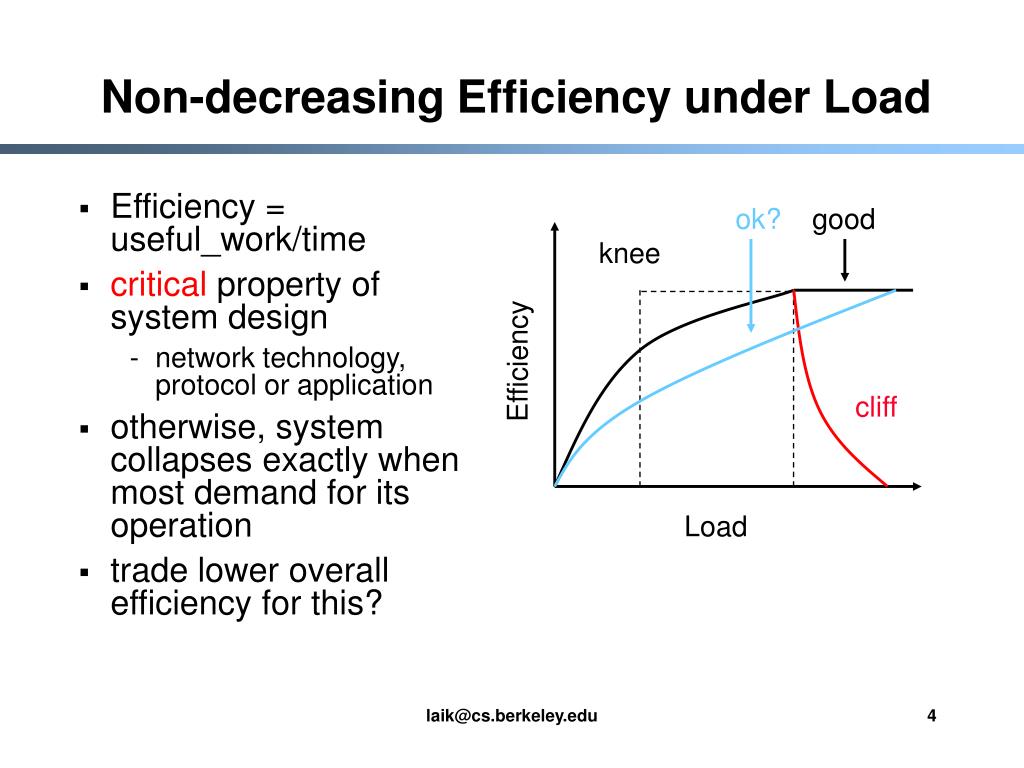 Non-decreasing Efficiency under Load

▪ Efficiency = useful_work/time
▪ critical property of system design
- network technology, protocol or application
▪ otherwise, system collapses exactly when most demand for its operation
▪ trade lower overall efficiency for this?

ok?
good
knee
Efficiency
cliff
Load

laik@cs.berkeley.edu

4